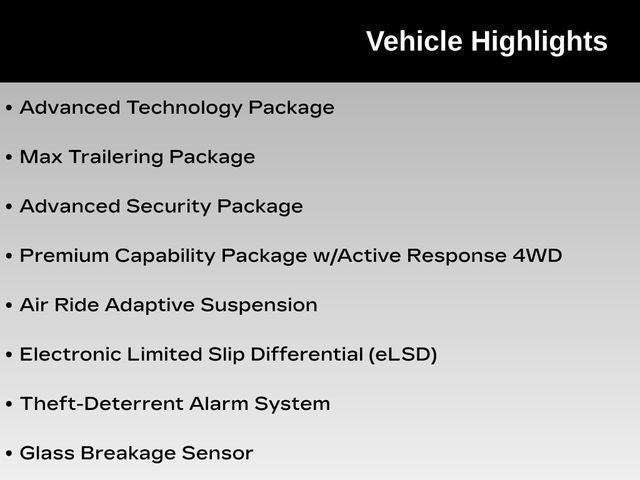 Vehicle Highlights

• Advanced Technology Package

• Max Trailering Package

• Advanced Security Package

• Premium Capability Package w/Active Response 4WD

• Air Ride Adaptive Suspension

• Electronic Limited Slip Differential (eLSD)

• Theft-Deterrent Alarm System

• Glass Breakage Sensor